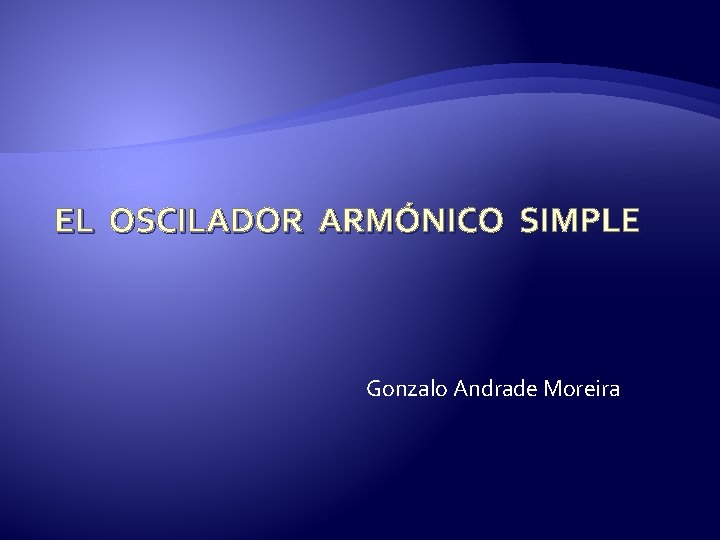 EL OSCILADOR ARMÓNICO SIMPLE

Gonzalo Andrade Moreira